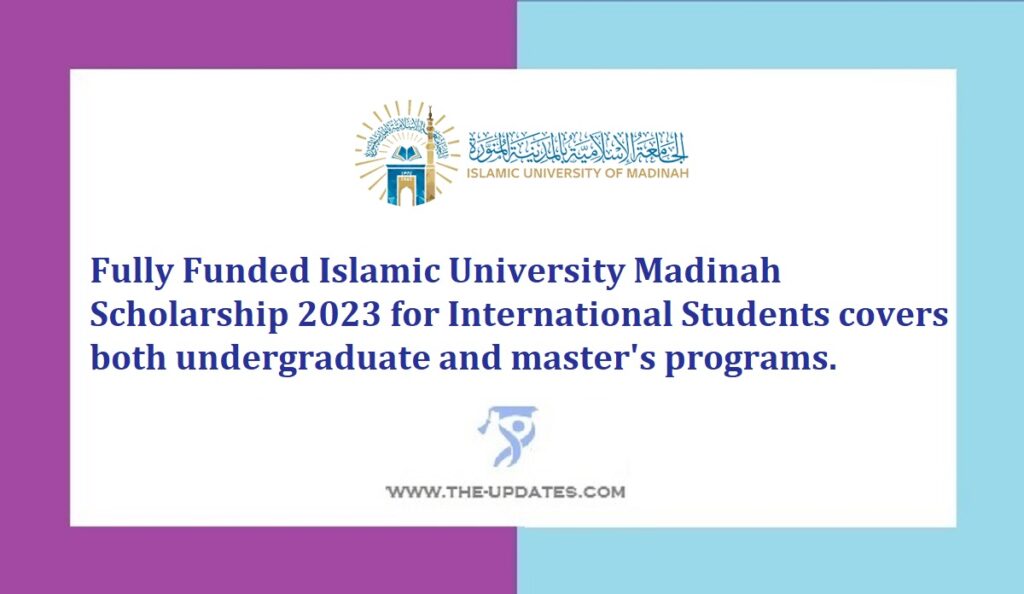 الجامعة الإسلامية بالمدينة المنورة
ISLAMIC UNIVERSITY OF MADINAH

Fully Funded Islamic University Madinah Scholarship 2023 for International Students covers both undergraduate and master's programs.

WWW.THE-UPDATES.COM